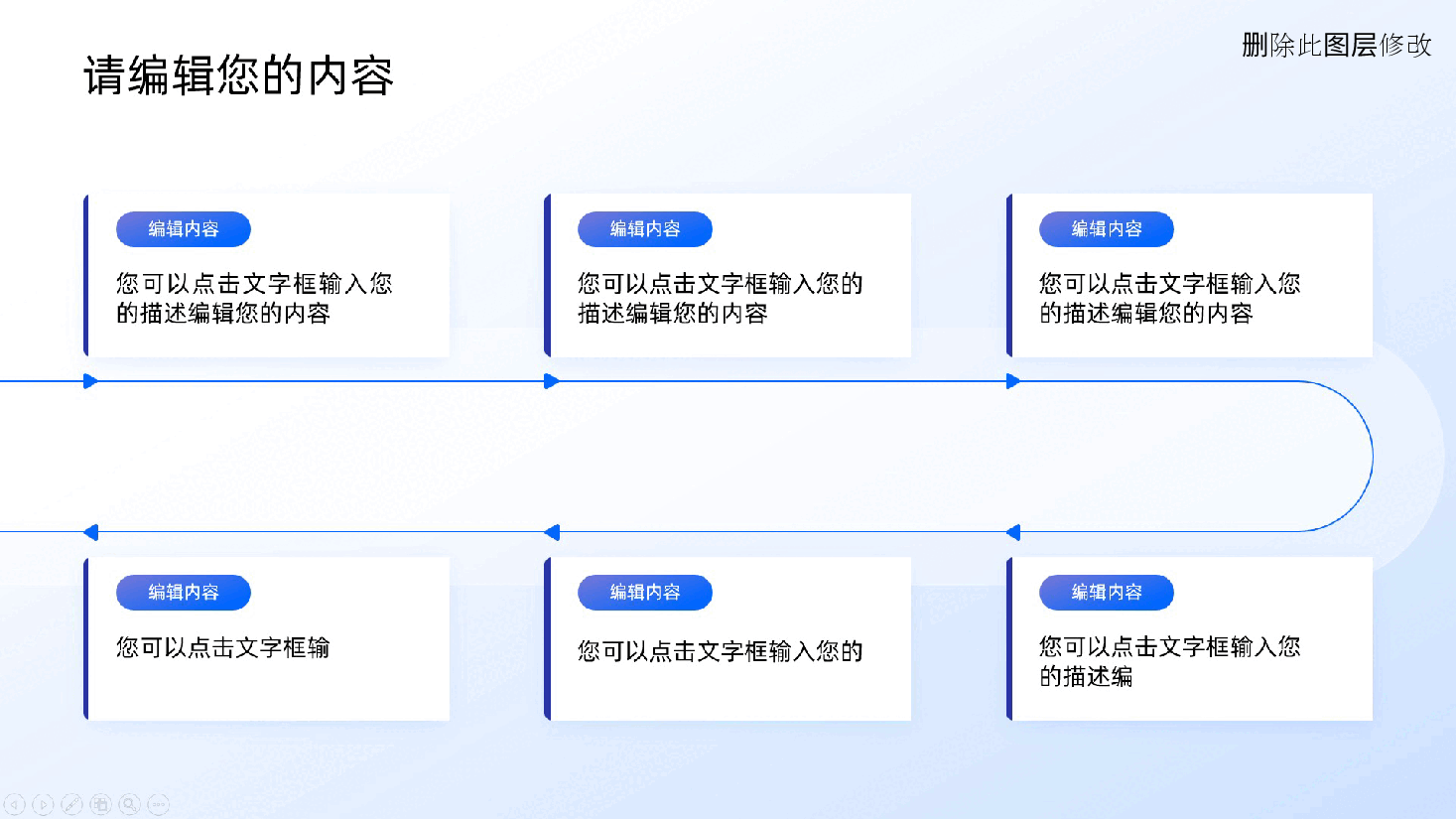 请编辑您的内容

删除此图层修改

编辑内容

您可以点击文字框输入您的描述编辑您的内容

编辑内容

您可以点击文字框输入您的描述编辑您的内容

编辑内容

您可以点击文字框输入您的描述编辑您的内容

编辑内容

您可以点击文字框输

编辑内容

您可以点击文字框输入您的

编辑内容

您可以点击文字框输入您的描述编